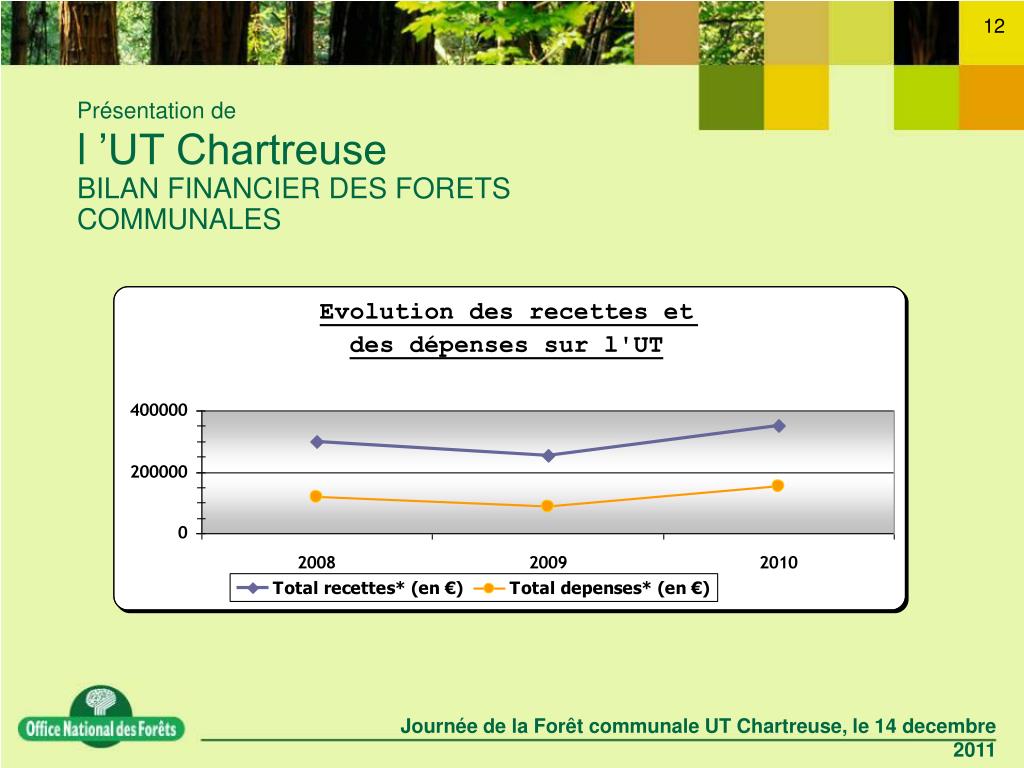 12

Présentation de
l ’UT Chartreuse
BILAN FINANCIER DES FORETS COMMUNALES

Evolution des recettes et des dépenses sur l'UT

400000
200000
0
2008
2009
2010

Total recettes* (en €)
Total depenses* (en €)

Office National des Forêts

Journée de la Forêt communale UT Chartreuse, le 14 decembre 2011